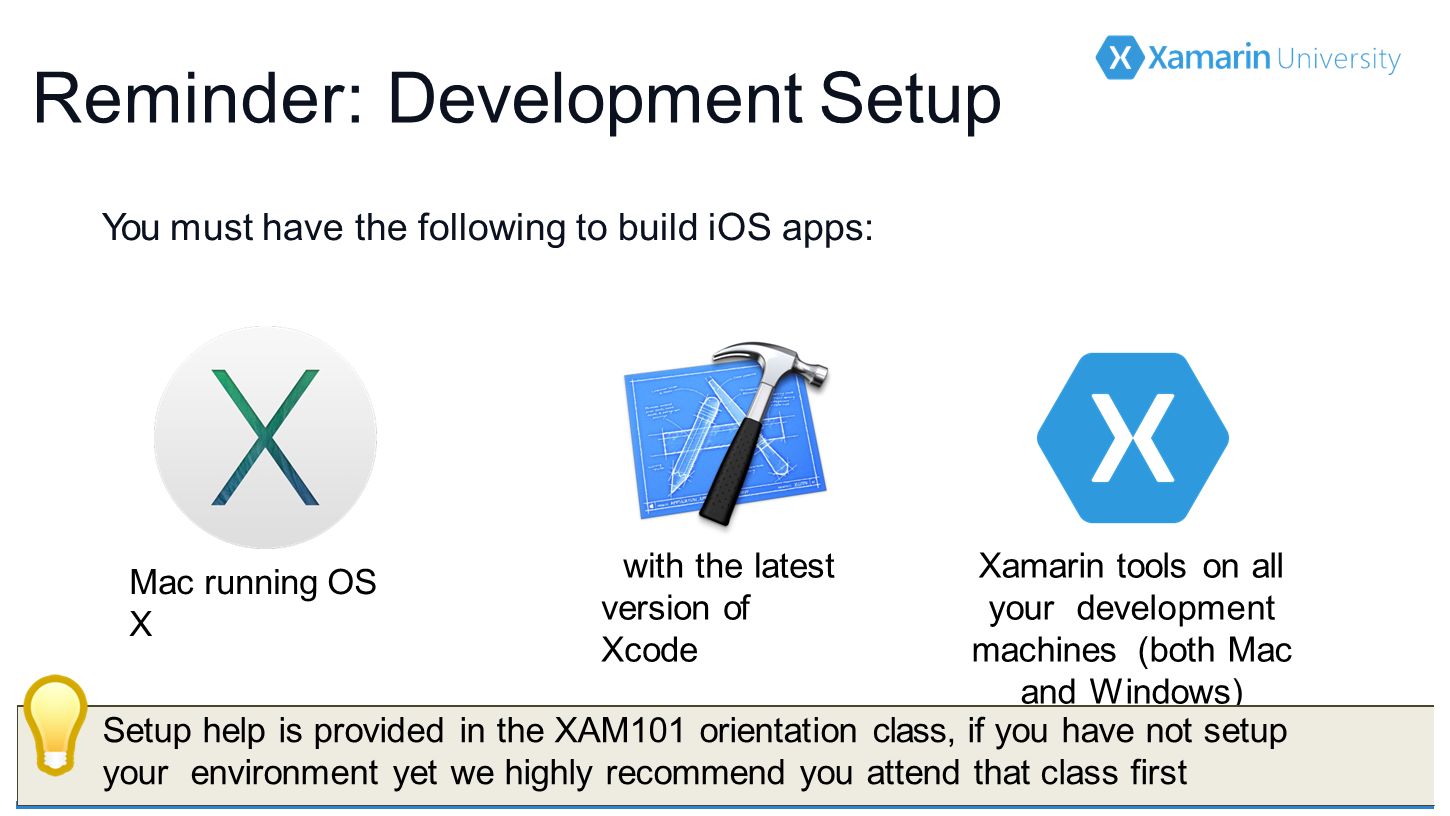 Xamarin University

Reminder: Development Setup

You must have the following to build iOS apps:

Mac running OS X

with the latest version of Xcode

Xamarin tools on all your development machines (both Mac and Windows)

Setup help is provided in the XAM101 orientation class, if you have not setup your environment yet we highly recommend you attend that class first